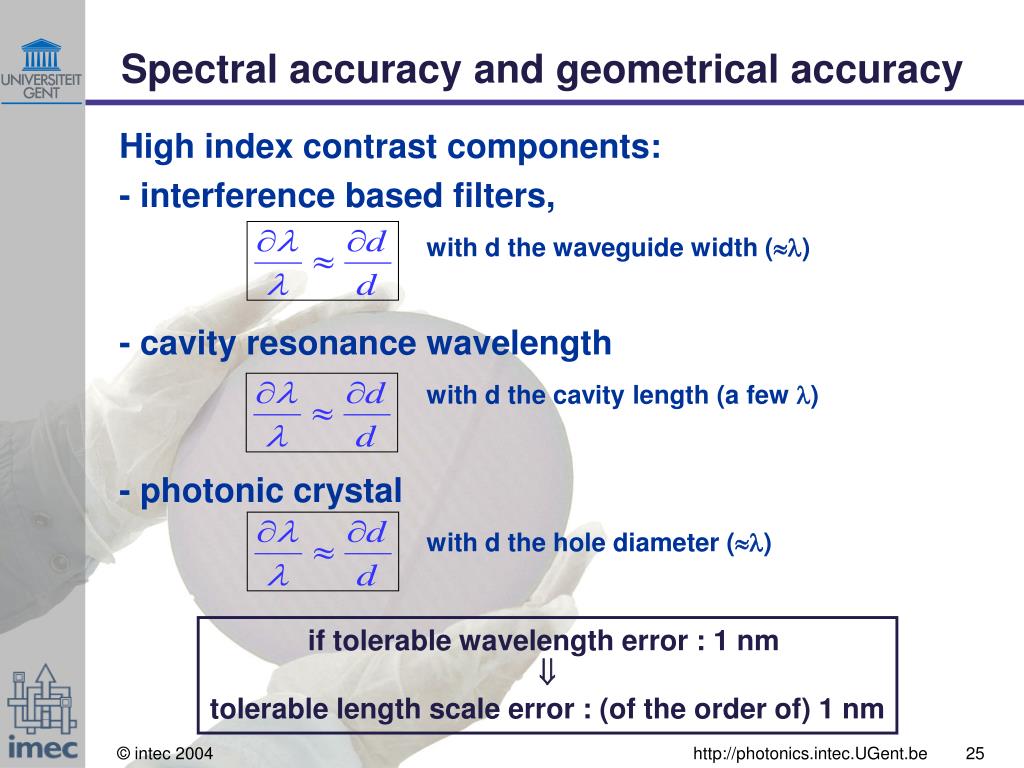 UNIVERSITEIT GENT

Spectral accuracy and geometrical accuracy

High index contrast components:

- interference based filters,

$\frac{\partial\lambda}{\lambda} \approx \frac{\partial d}{d}$ with d the waveguide width ($\approx\lambda$)

- cavity resonance wavelength

$\frac{\partial\lambda}{\lambda} \approx \frac{\partial d}{d}$ with d the cavity length (a few $\lambda$)

- photonic crystal

$\frac{\partial\lambda}{\lambda} \approx \frac{\partial d}{d}$ with d the hole diameter ($\approx\lambda$)

if tolerable wavelength error : 1 nm
$\Downarrow$
tolerable length scale error : (of the order of) 1 nm

imec

© intec 2004

http://photonics.intec.UGent.be

25